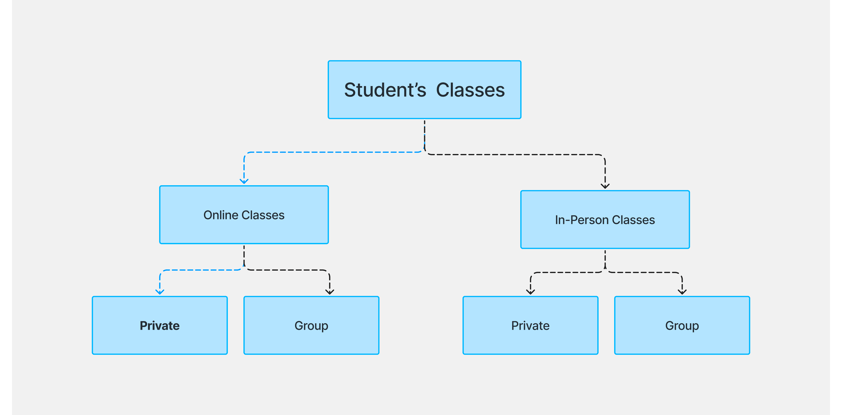 Student's Classes

Online Classes

In-Person Classes

Private

Group

Private

Group